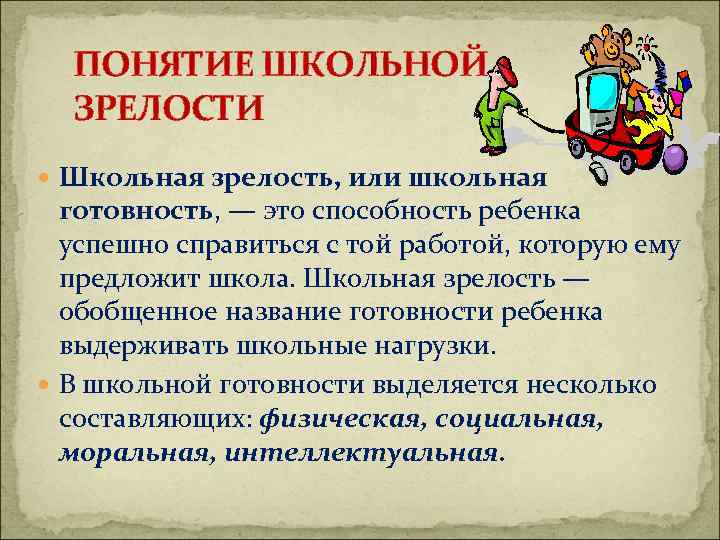 ПОНЯТИЕ ШКОЛЬНОЙ ЗРЕЛОСТИ

Школьная зрелость, или школьная готовность, — это способность ребенка успешно справиться с той работой, которую ему предложит школа. Школьная зрелость — обобщенное название готовности ребенка выдерживать школьные нагрузки.

В школьной готовности выделяется несколько составляющих: физическая, социальная, моральная, интеллектуальная.